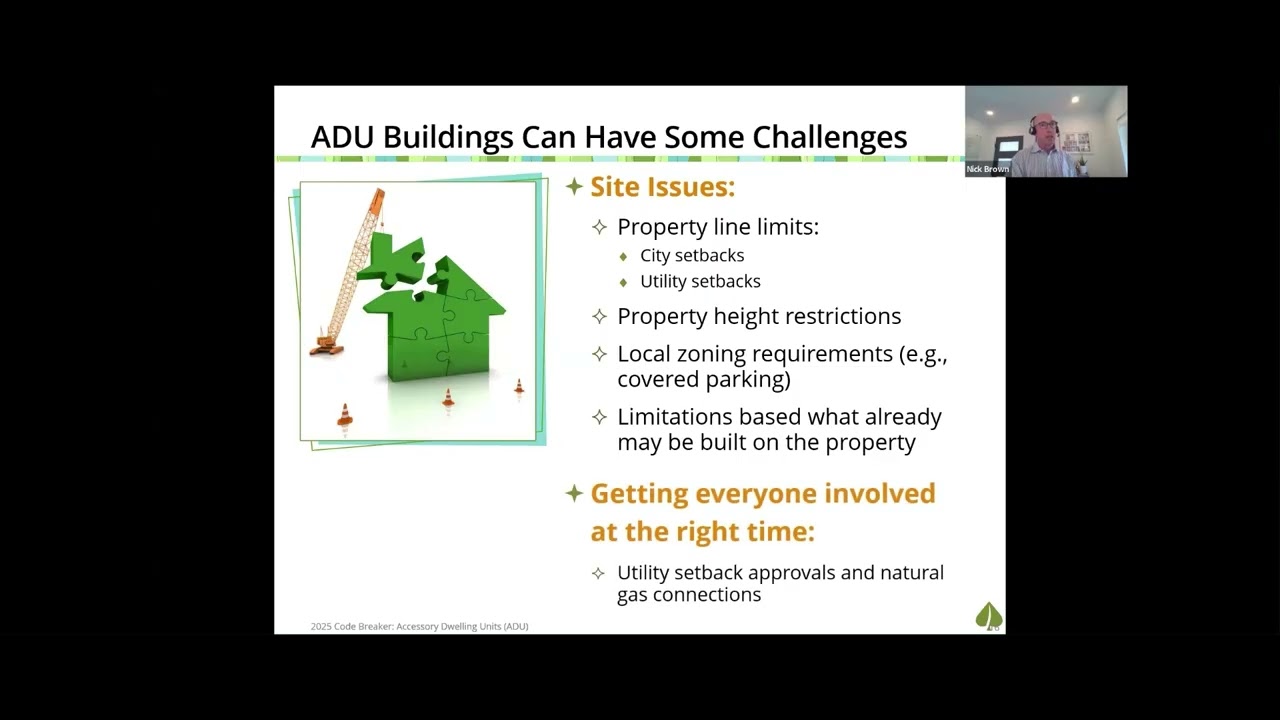 ADU Buildings Can Have Some Challenges

Nick Brown

Site Issues:

Property line limits:

City setbacks

Utility setbacks

Property height restrictions

Local zoning requirements (e.g., covered parking)

Limitations based what already may be built on the property

Getting everyone involved at the right time:

Utility setback approvals and natural gas connections

2025 Code Breaker: Accessory Dwelling Units (ADU)